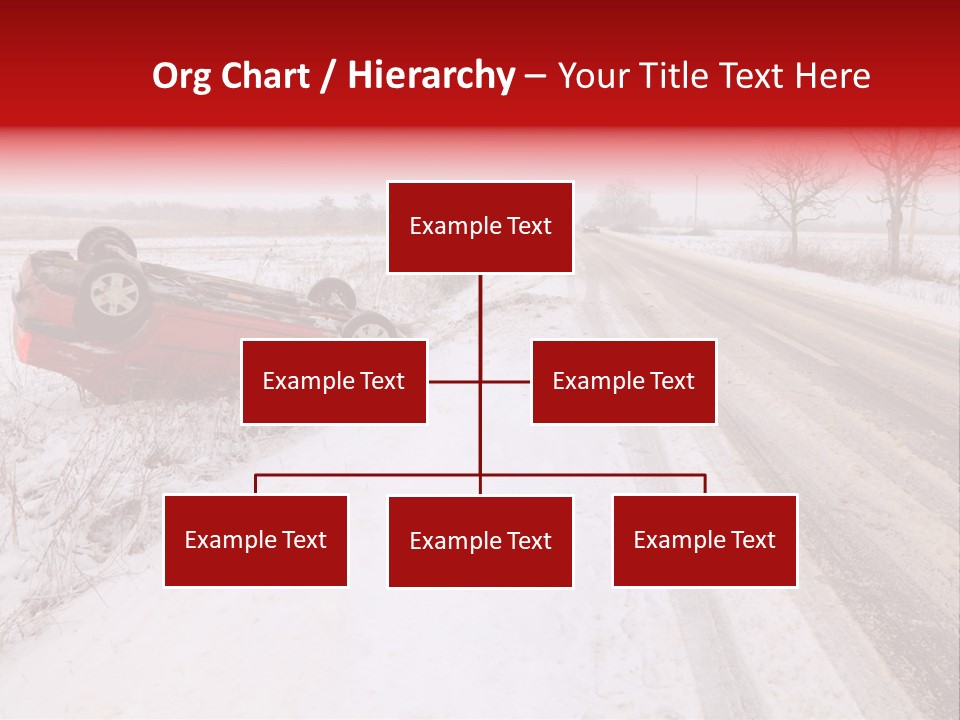 Org Chart / Hierarchy – Your Title Text Here

Example Text

Example Text

Example Text

Example Text

Example Text

Example Text